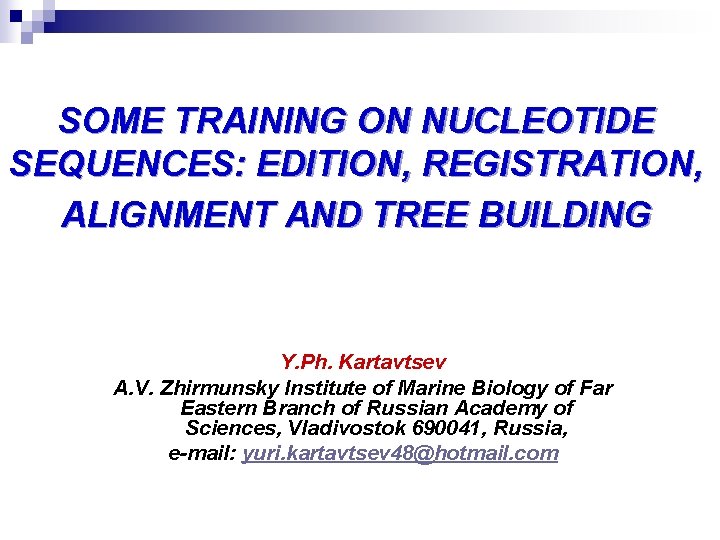 SOME TRAINING ON NUCLEOTIDE SEQUENCES: EDITION, REGISTRATION, ALIGNMENT AND TREE BUILDING

Y.Ph. Kartavtsev
A.V. Zhirmunsky Institute of Marine Biology of Far Eastern Branch of Russian Academy of Sciences, Vladivostok 690041, Russia,
e-mail: yuri.kartavtsev48@hotmail.com